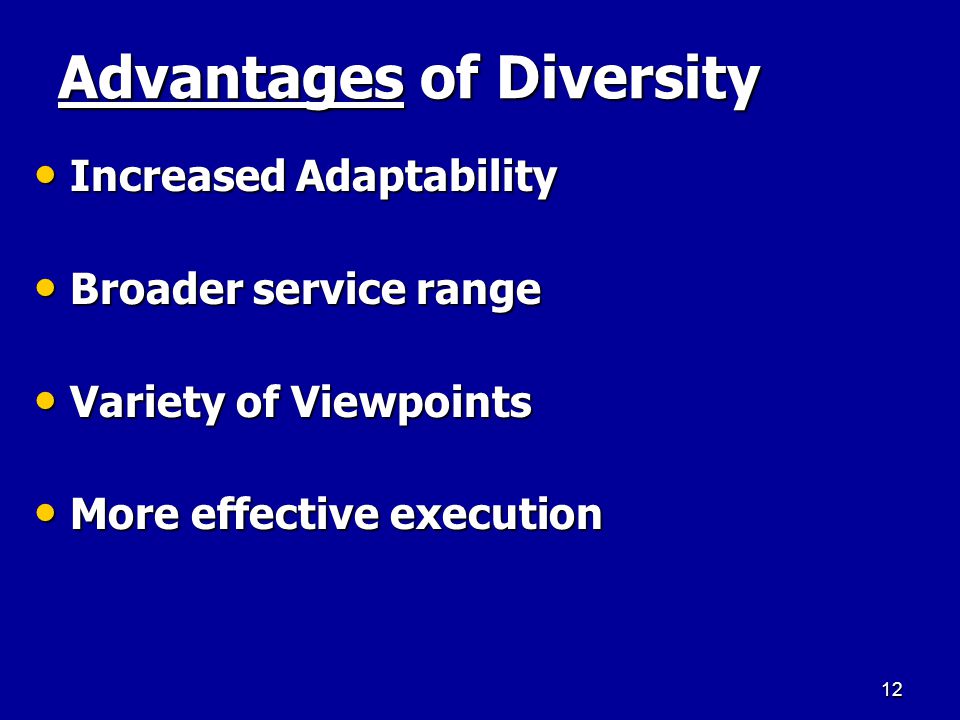 Advantages of Diversity

• Increased Adaptability

• Broader service range

• Variety of Viewpoints

• More effective execution

12